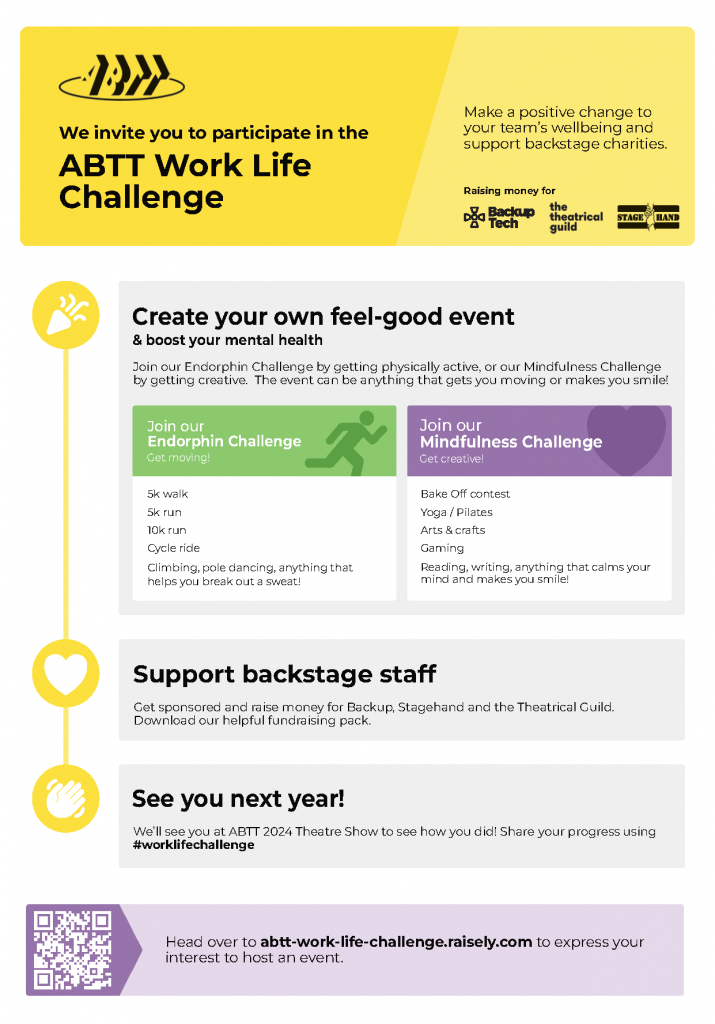 ABTT

We invite you to participate in the

ABTT Work Life Challenge

Make a positive change to your team's wellbeing and support backstage charities.

Raising money for

Backup Tech

the theatrical guild

STAGE HAND

Create your own feel-good event

& boost your mental health

Join our Endorphin Challenge by getting physically active, or our Mindfulness Challenge by getting creative. The event can be anything that gets you moving or makes you smile!

Join our Endorphin Challenge
Get moving!

5k walk
5k run
10k run
Cycle ride
Climbing, pole dancing, anything that helps you break out a sweat!

Join our Mindfulness Challenge
Get creative!

Bake Off contest
Yoga / Pilates
Arts & crafts
Gaming
Reading, writing, anything that calms your mind and makes you smile!

Support backstage staff

Get sponsored and raise money for Backup, Stagehand and the Theatrical Guild. Download our helpful fundraising pack.

See you next year!

We'll see you at ABTT 2024 Theatre Show to see how you did! Share your progress using #worklifechallenge

Head over to abtt-work-life-challenge.raisely.com to express your interest to host an event.